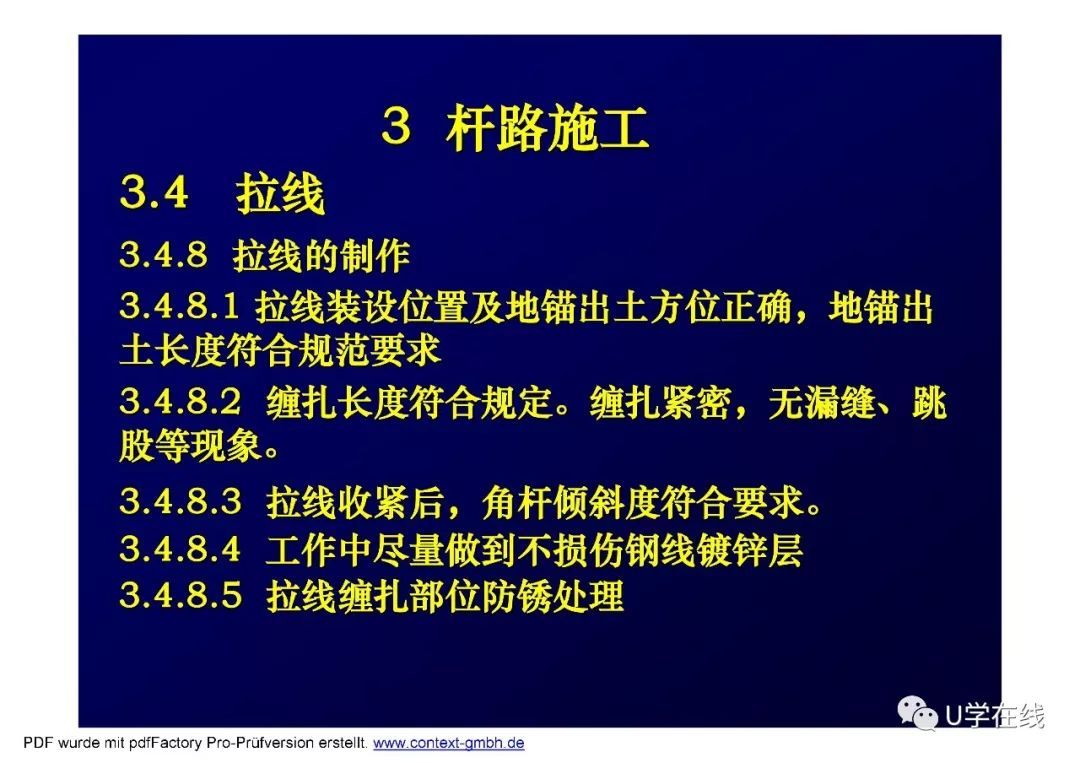 3 杆路施工

3.4 拉线

3.4.8 拉线的制作

3.4.8.1 拉线装设位置及地锚出土方位正确，地锚出土长度符合规范要求

3.4.8.2 缠扎长度符合规定。缠扎紧密，无漏缝、跳股等现象。

3.4.8.3 拉线收紧后，角杆倾斜度符合要求。

3.4.8.4 工作中尽量做到不损伤钢线镀锌层

3.4.8.5 拉线缠扎部位防锈处理

U学在线

PDF wurde mit pdfFactory Pro-Prüfversion erstellt. www.context-gmbh.de